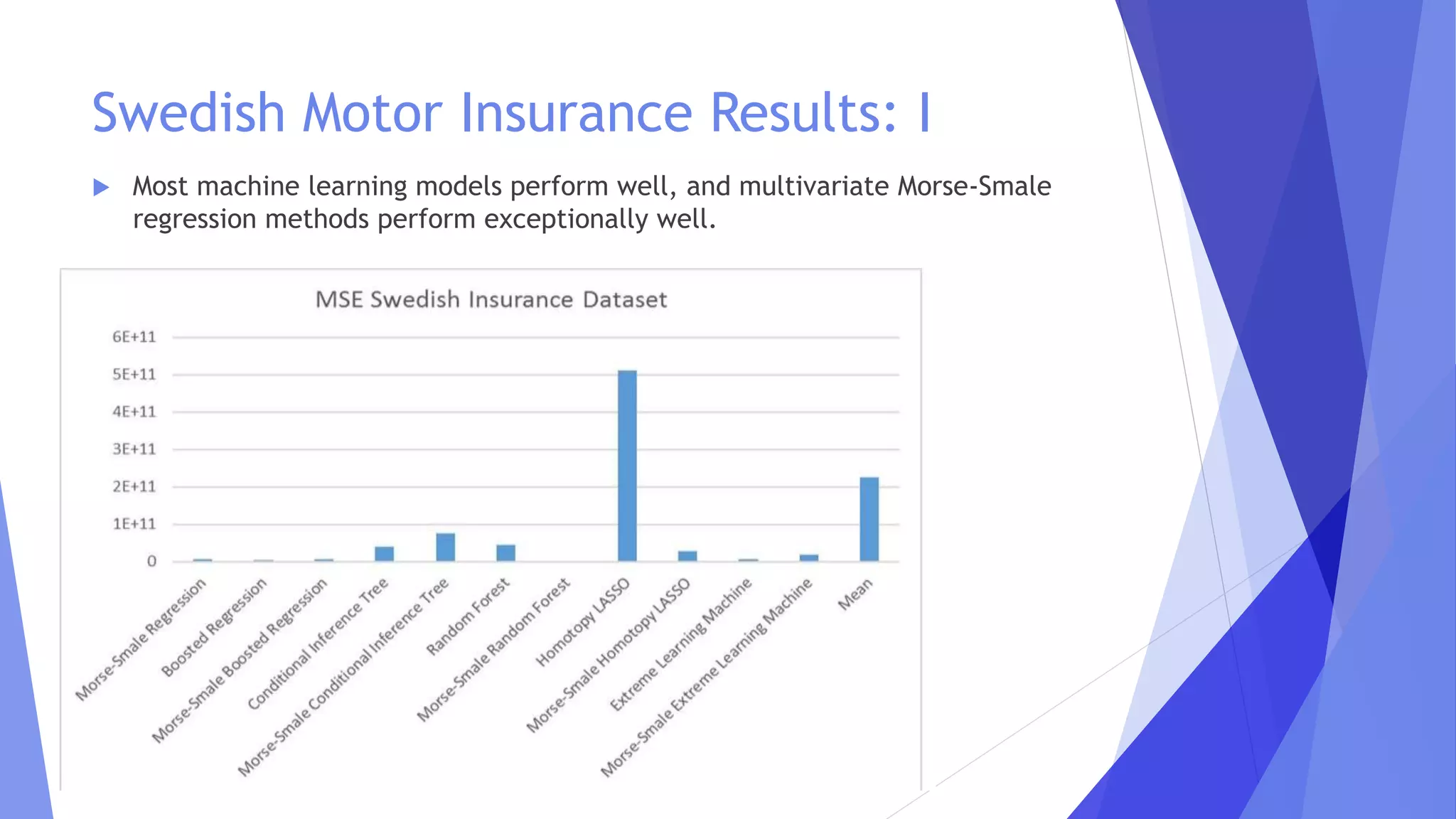 Swedish Motor Insurance Results: I

Most machine learning models perform well, and multivariate Morse-Smale regression methods perform exceptionally well.

MSE Swedish Insurance Dataset

6E+11
5E+11
4E+11
3E+11
2E+11
1E+11
0

Morse-Smale Regression
Boosted Regression
Morse-Smale Boosted Regression
Conditional Inference Tree
Morse-Smale Conditional Inference Tree
Random Forest
Morse-Smale Random Forest
Homotopy LASSO
Morse-Smale Homotopy LASSO
Extreme Learning Machine
Morse-Smale Extreme Learning Machine
Mean